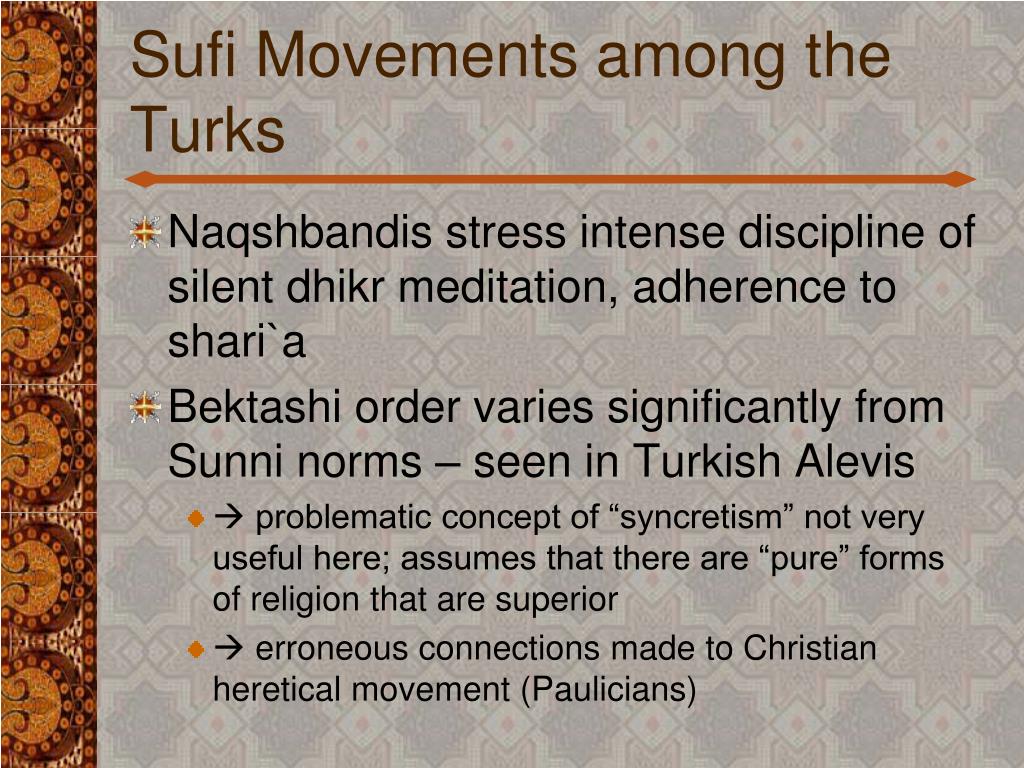 Sufi Movements among the Turks

Naqshbandis stress intense discipline of silent dhikr meditation, adherence to shari`a

Bektashi order varies significantly from Sunni norms – seen in Turkish Alevis

→ problematic concept of “syncretism” not very useful here; assumes that there are “pure” forms of religion that are superior

→ erroneous connections made to Christian heretical movement (Paulicians)